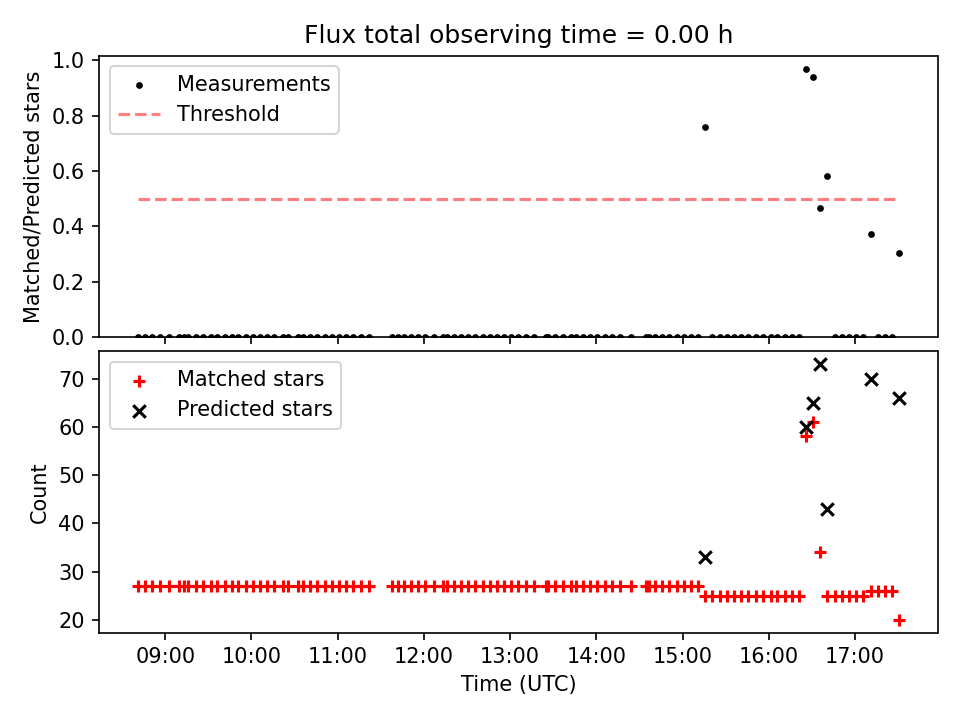 Flux total observing time = 0.00 h

Measurements
Threshold

Matched/Predicted stars

1.0
0.8
0.6
0.4
0.2
0.0

Matched stars
Predicted stars

Count

70
60
50
40
30
20

09:00
10:00
11:00
12:00
13:00
14:00
15:00
16:00
17:00

Time (UTC)